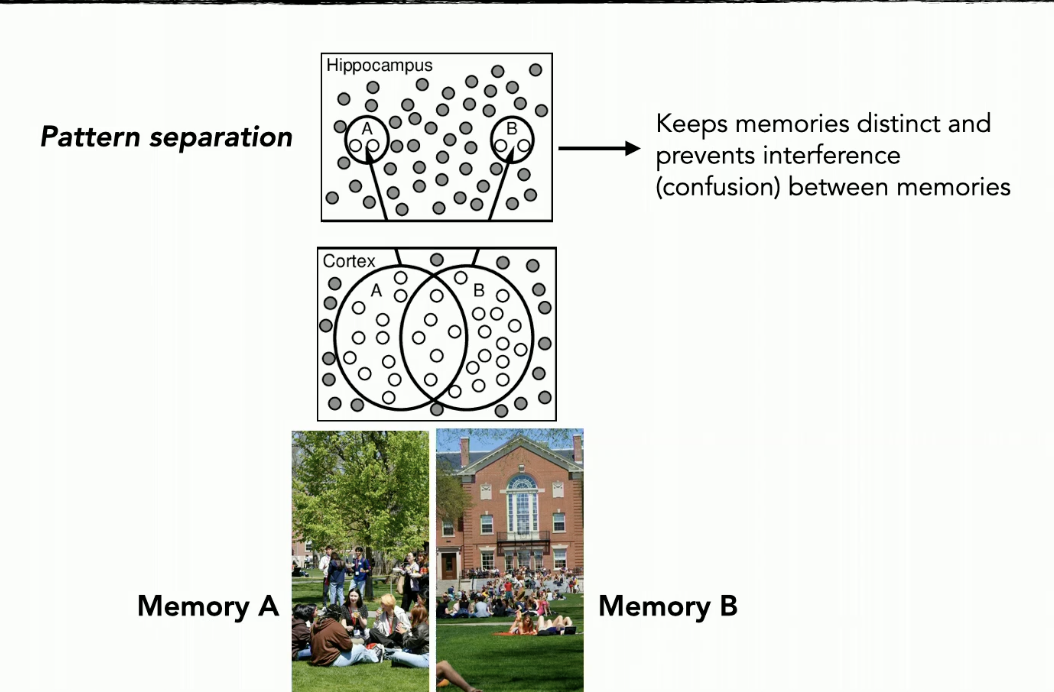 Pattern separation

Hippocampus
A
B

Keeps memories distinct and prevents interference (confusion) between memories

Cortex
A
B

Memory A

Memory B